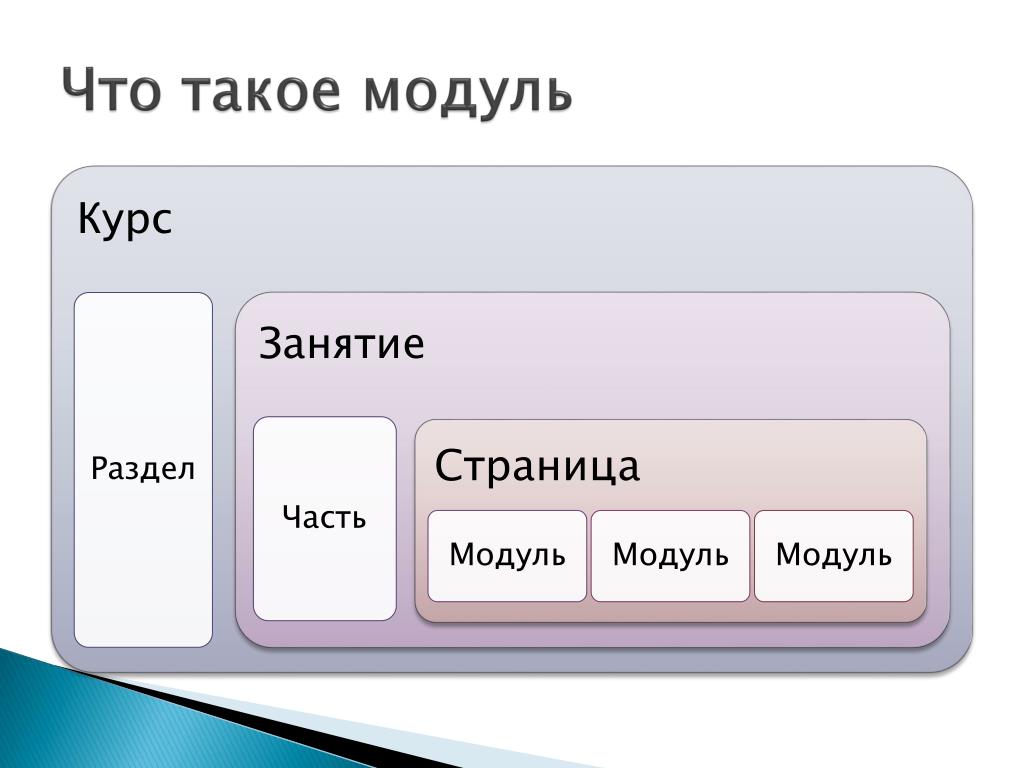 Что такое модуль

Курс

Раздел

Занятие

Часть

Страница

Модуль

Модуль

Модуль